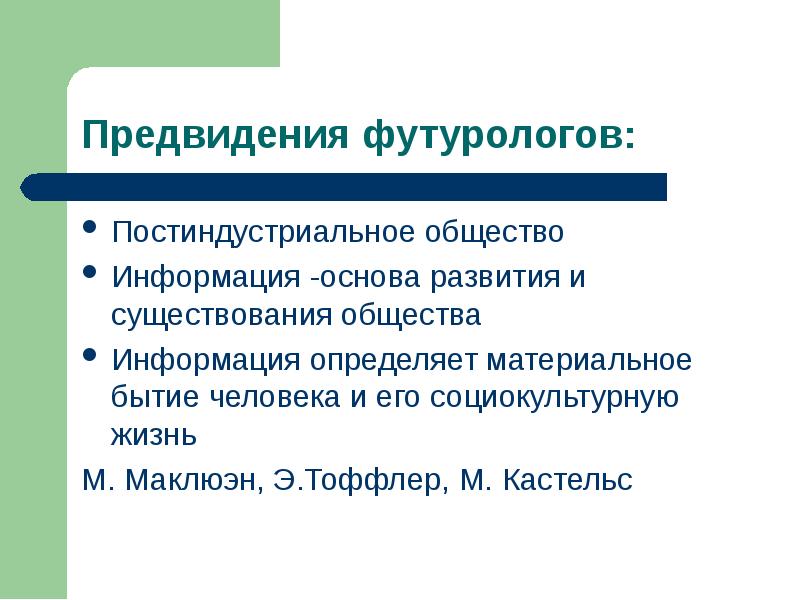 Предвидения футурологов:

- Постиндустриальное общество
- Информация -основа развития и существования общества
- Информация определяет материальное бытие человека и его социокультурную жизнь

М. Маклюэн, Э.Тоффлер, М. Кастельс